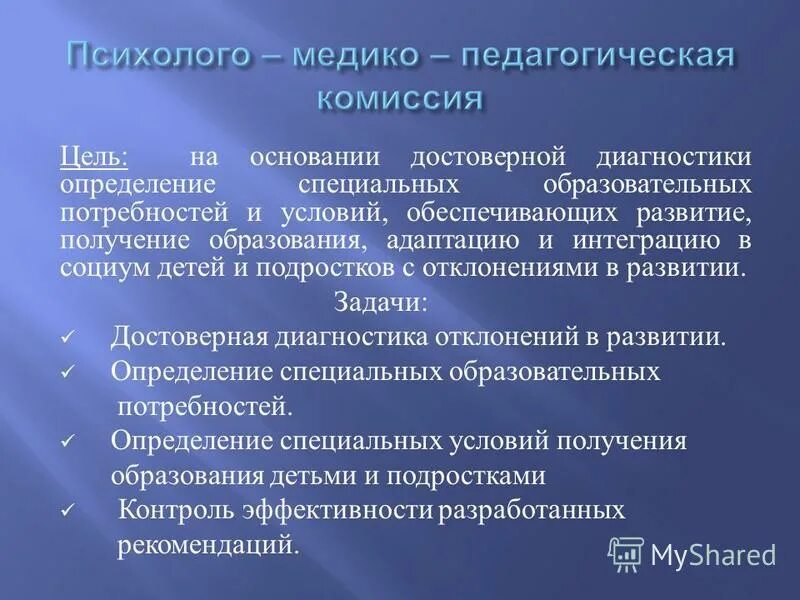 Психолого – медико – педагогическая комиссия

Цель: на основании достоверной диагностики определение специальных образовательных потребностей и условий, обеспечивающих развитие, получение образования, адаптацию и интеграцию в социум детей и подростков с отклонениями в развитии.

Задачи:

✓ Достоверная диагностика отклонений в развитии.
✓ Определение специальных образовательных потребностей.
✓ Определение специальных условий получения образования детьми и подростками
✓ Контроль эффективности разработанных рекомендаций.

MyShared